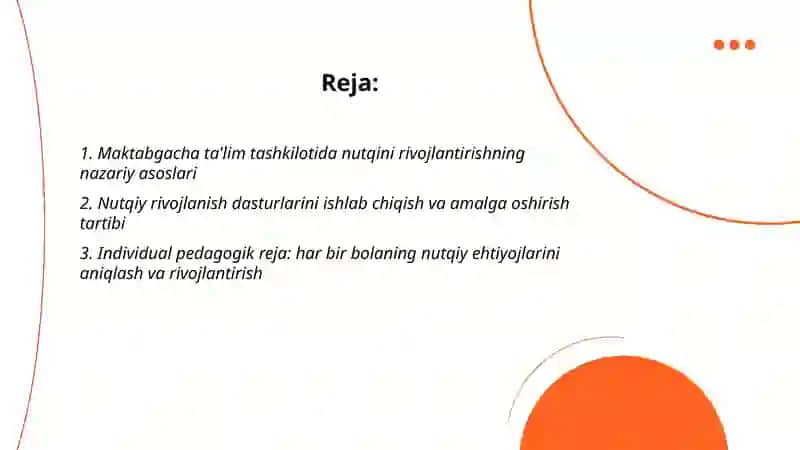 Reja:

1. Maktabgacha ta'lim tashkilotida nutqini rivojlantirishning nazariy asoslari

2. Nutqiy rivojlanish dasturlarini ishlab chiqish va amalga oshirish tartibi

3. Individual pedagogik reja: har bir bolaning nutqiy ehtiyojlarini aniqlash va rivojlantirish